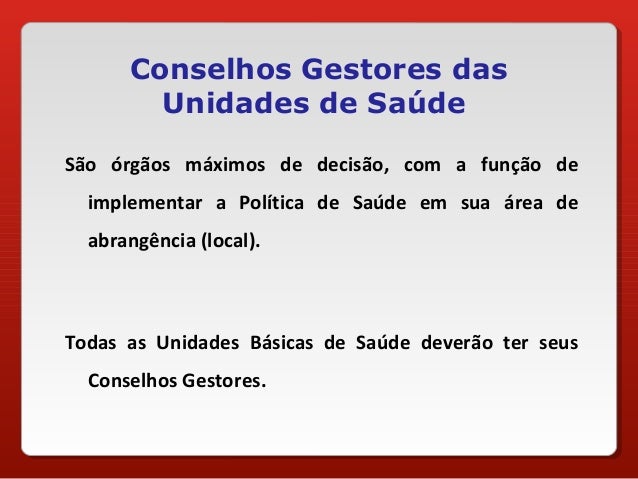 Conselhos Gestores das Unidades de Saúde

São órgãos máximos de decisão, com a função de implementar a Política de Saúde em sua área de abrangência (local).

Todas as Unidades Básicas de Saúde deverão ter seus Conselhos Gestores.